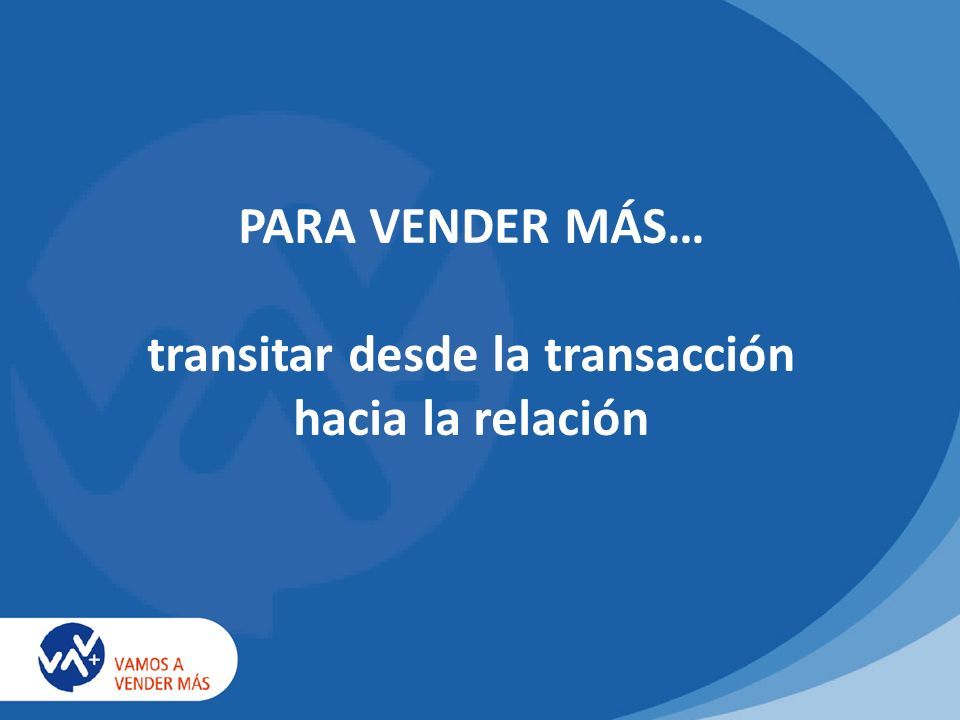 PARA VENDER MÁS…

transitar desde la transacción hacia la relación

VAMOS A VENDER MÁS